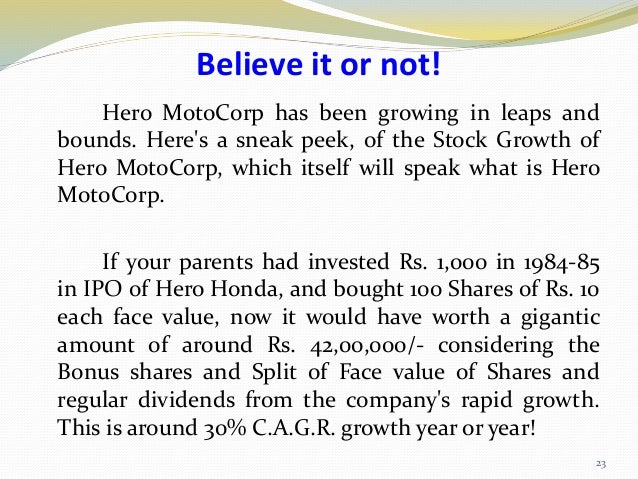 Believe it or not!

Hero MotoCorp has been growing in leaps and bounds. Here's a sneak peek, of the Stock Growth of Hero MotoCorp, which itself will speak what is Hero MotoCorp.

If your parents had invested Rs. 1,000 in 1984-85 in IPO of Hero Honda, and bought 100 Shares of Rs. 10 each face value, now it would have worth a gigantic amount of around Rs. 42,00,000/- considering the Bonus shares and Split of Face value of Shares and regular dividends from the company's rapid growth. This is around 30% C.A.G.R. growth year or year!

23